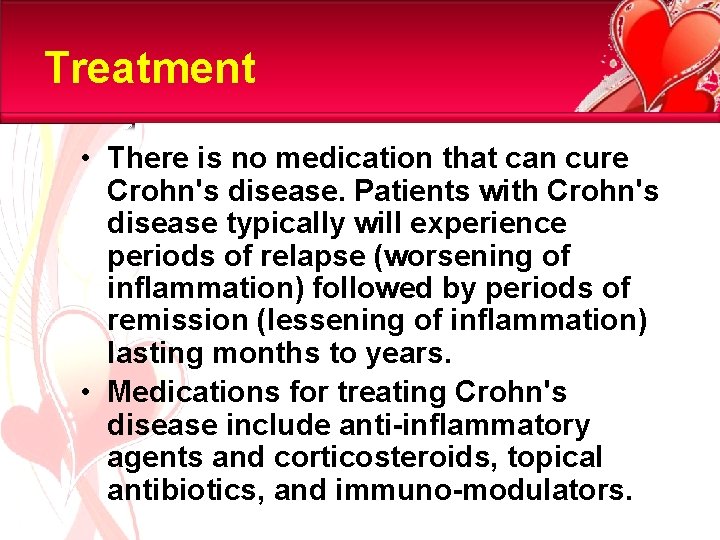 Treatment

• There is no medication that can cure Crohn's disease. Patients with Crohn's disease typically will experience periods of relapse (worsening of inflammation) followed by periods of remission (lessening of inflammation) lasting months to years.
• Medications for treating Crohn's disease include anti-inflammatory agents and corticosteroids, topical antibiotics, and immuno-modulators.